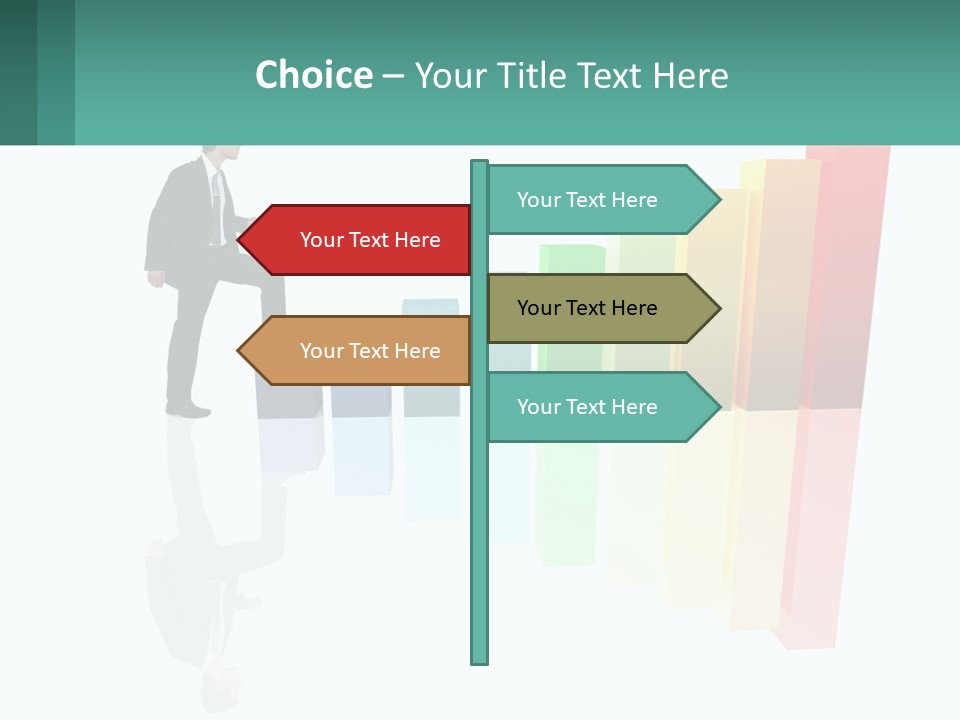 Choice – Your Title Text Here

Your Text Here

Your Text Here

Your Text Here

Your Text Here

Your Text Here